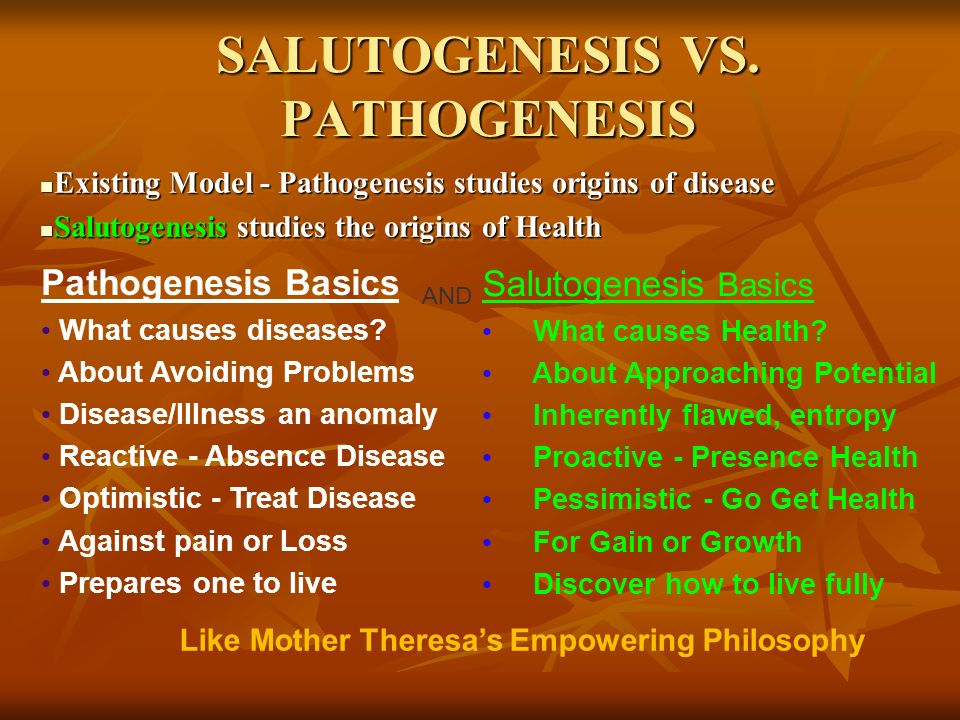 SALUTOGENESIS VS. PATHOGENESIS

▪Existing Model - Pathogenesis studies origins of disease
▪Salutogenesis studies the origins of Health

Pathogenesis Basics

• What causes diseases?
• About Avoiding Problems
• Disease/Illness an anomaly
• Reactive - Absence Disease
• Optimistic - Treat Disease
• Against pain or Loss
• Prepares one to live

AND

Salutogenesis Basics

• What causes Health?
• About Approaching Potential
• Inherently flawed, entropy
• Proactive - Presence Health
• Pessimistic - Go Get Health
• For Gain or Growth
• Discover how to live fully

Like Mother Theresa's Empowering Philosophy